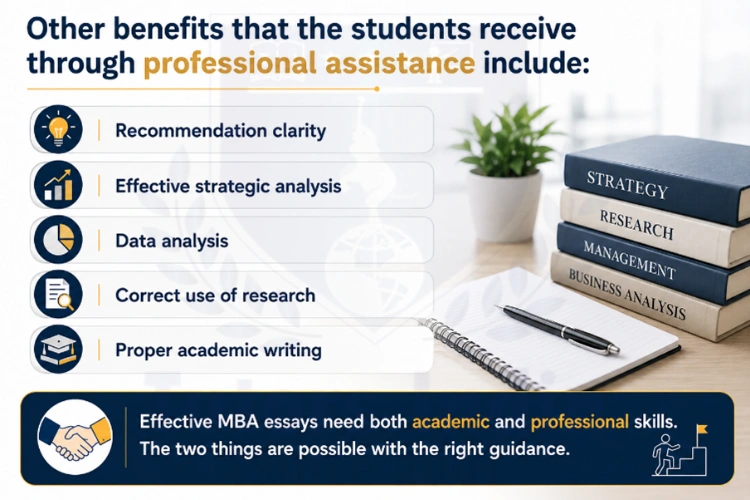 Other benefits that the students receive through professional assistance include:

Recommendation clarity

Effective strategic analysis

Data analysis

Correct use of research

Proper academic writing

STRATEGY
RESEARCH
MANAGEMENT
BUSINESS ANALYSIS

Effective MBA essays need both academic and professional skills. The two things are possible with the right guidance.